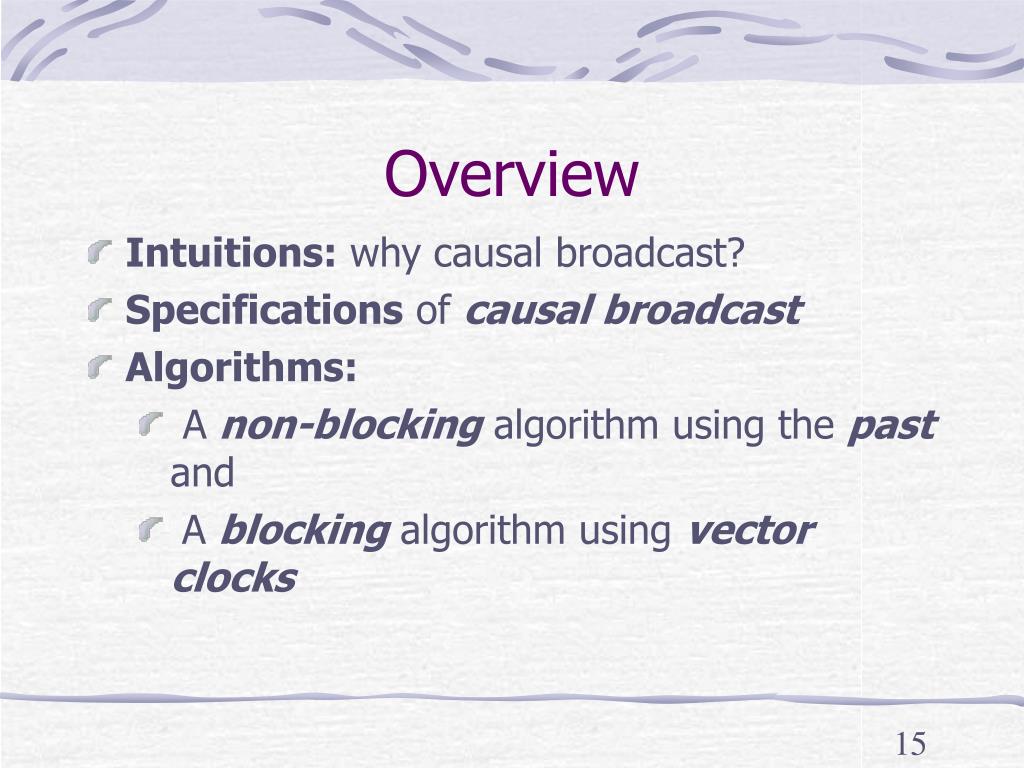 Overview

Intuitions: why causal broadcast?

Specifications of causal broadcast

Algorithms:

A non-blocking algorithm using the past and

A blocking algorithm using vector clocks

15